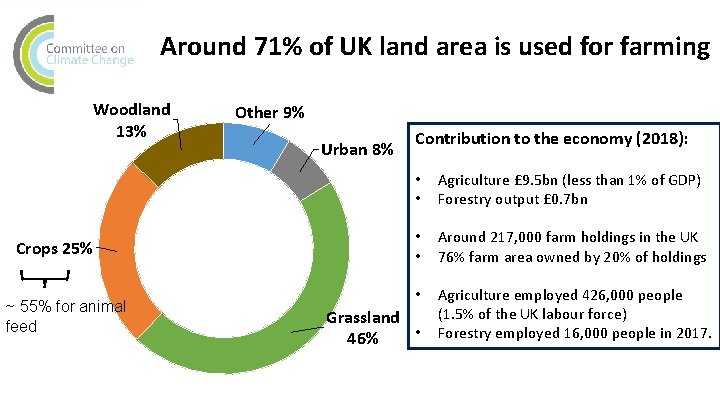 Committee on Climate Change

Around 71% of UK land area is used for farming

Woodland 13%

Other 9%

Urban 8%

Crops 25%

~ 55% for animal feed

Grassland 46%

Contribution to the economy (2018):

• Agriculture £9.5bn (less than 1% of GDP)
• Forestry output £0.7bn

• Around 217,000 farm holdings in the UK
• 76% farm area owned by 20% of holdings

• Agriculture employed 426,000 people (1.5% of the UK labour force)
• Forestry employed 16,000 people in 2017.